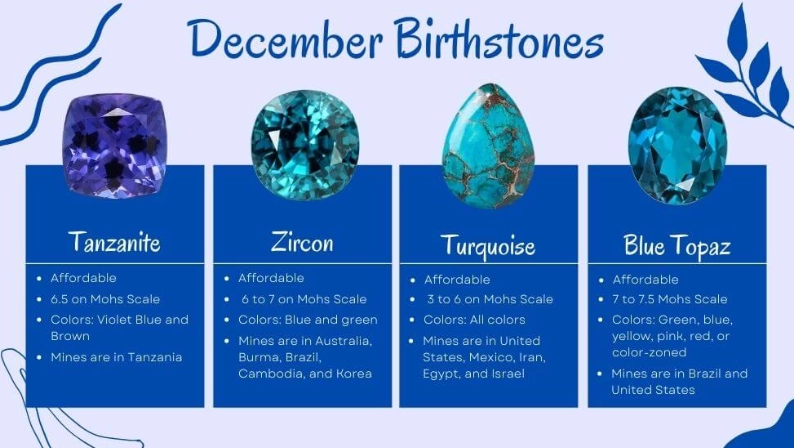 December Birthstones

Tanzanite
- Affordable
- 6.5 on Mohs Scale
- Colors: Violet Blue and Brown
- Mines are in Tanzania

Zircon
- Affordable
- 6 to 7 on Mohs Scale
- Colors: Blue and green
- Mines are in Australia, Burma, Brazil, Cambodia, and Korea

Turquoise
- Affordable
- 3 to 6 on Mohs Scale
- Colors: All colors
- Mines are in United States, Mexico, Iran, Egypt, and Israel

Blue Topaz
- Affordable
- 7 to 7.5 Mohs Scale
- Colors: Green, blue, yellow, pink, red, or color-zoned
- Mines are in Brazil and United States